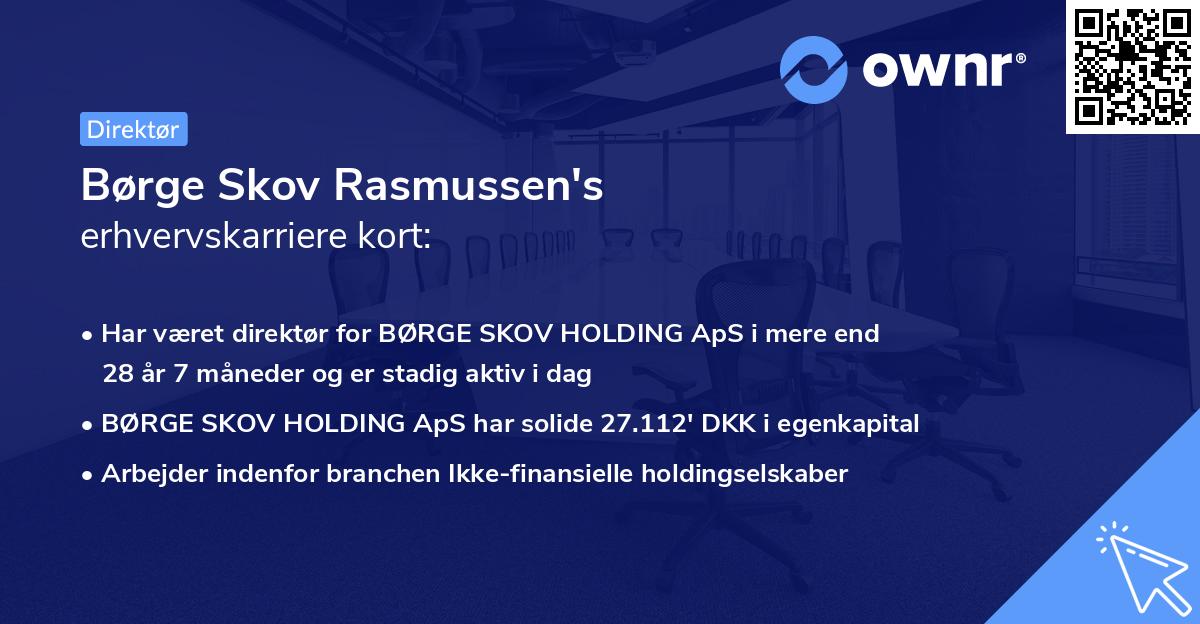 ownr®

Direktør

Børge Skov Rasmussen's
erhvervskarriere kort:

• Har været direktør for BØRGE SKOV HOLDING ApS i mere end 28 år 7 måneder og er stadig aktiv i dag
• BØRGE SKOV HOLDING ApS har solide 27.112' DKK i egenkapital
• Arbejder indenfor branchen Ikke-finansielle holdingselskaber